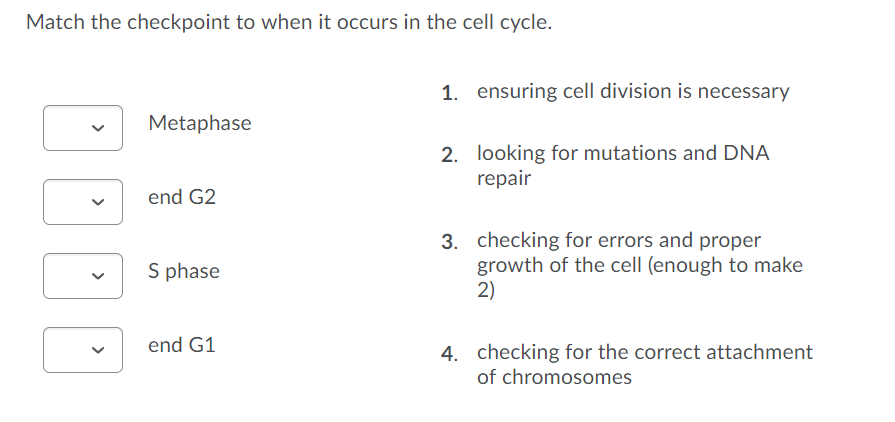 Match the checkpoint to when it occurs in the cell cycle.

Metaphase

end G2

S phase

end G1

1. ensuring cell division is necessary

2. looking for mutations and DNA repair

3. checking for errors and proper growth of the cell (enough to make 2)

4. checking for the correct attachment of chromosomes